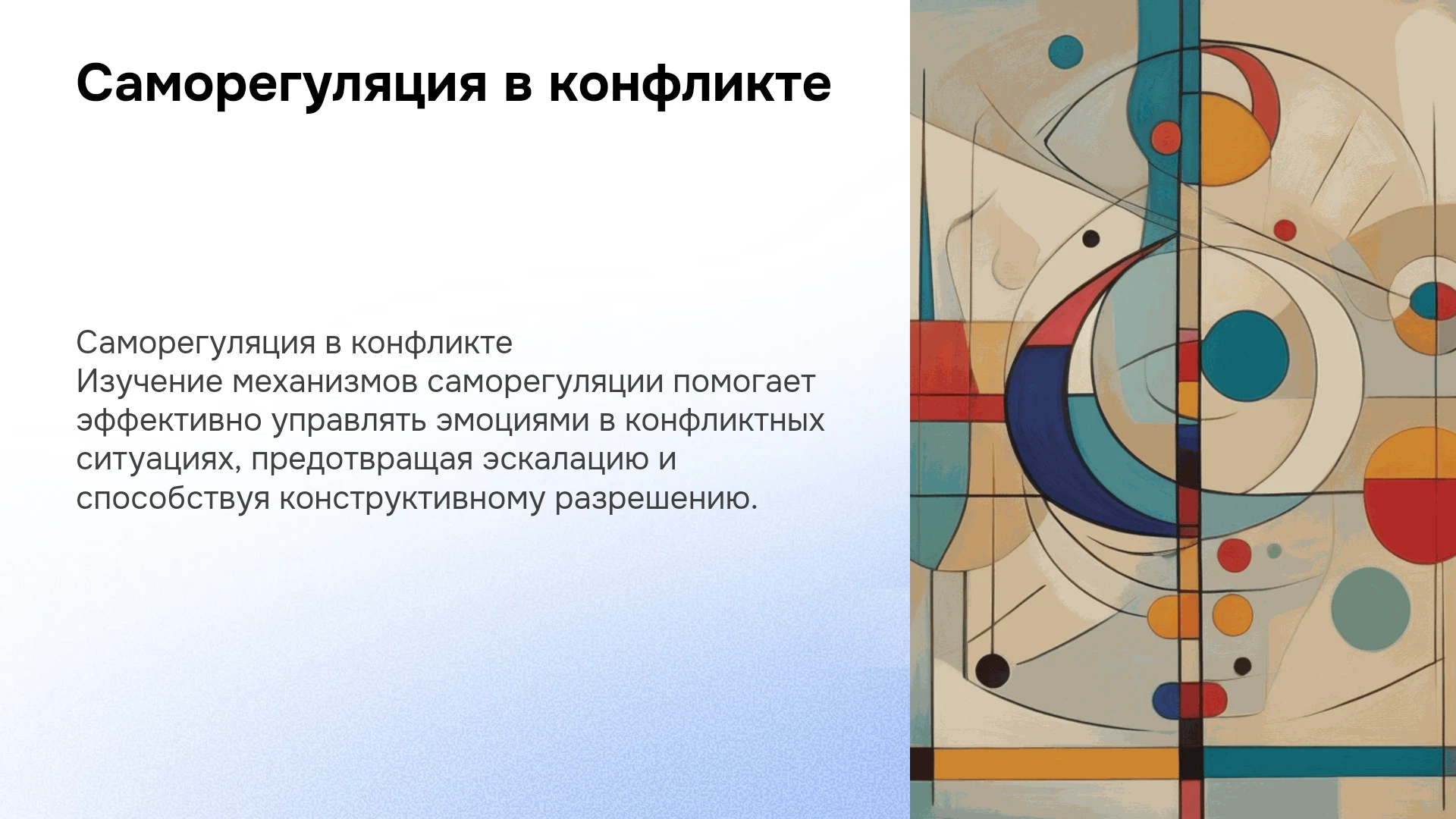 Саморегуляция в конфликте

Саморегуляция в конфликте
Изучение механизмов саморегуляции помогает эффективно управлять эмоциями в конфликтных ситуациях, предотвращая эскалацию и способствуя конструктивному разрешению.